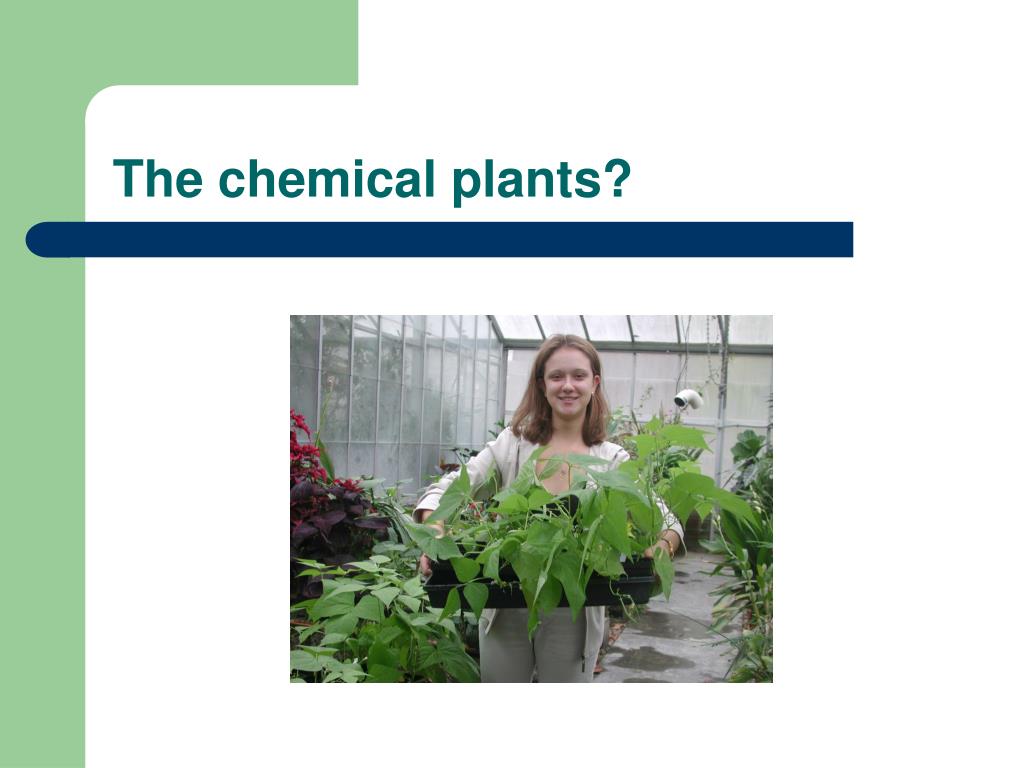 The chemical plants?